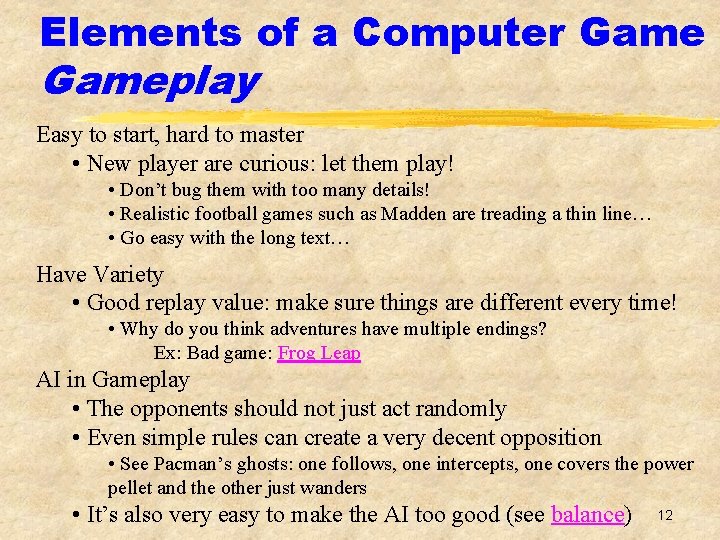 Elements of a Computer Game
Gameplay

Easy to start, hard to master
• New player are curious: let them play!
• Don't bug them with too many details!
• Realistic football games such as Madden are treading a thin line…
• Go easy with the long text…

Have Variety
• Good replay value: make sure things are different every time!
• Why do you think adventures have multiple endings?
Ex: Bad game: Frog Leap

AI in Gameplay
• The opponents should not just act randomly
• Even simple rules can create a very decent opposition
• See Pacman's ghosts: one follows, one intercepts, one covers the power pellet and the other just wanders
• It's also very easy to make the AI too good (see balance)

12